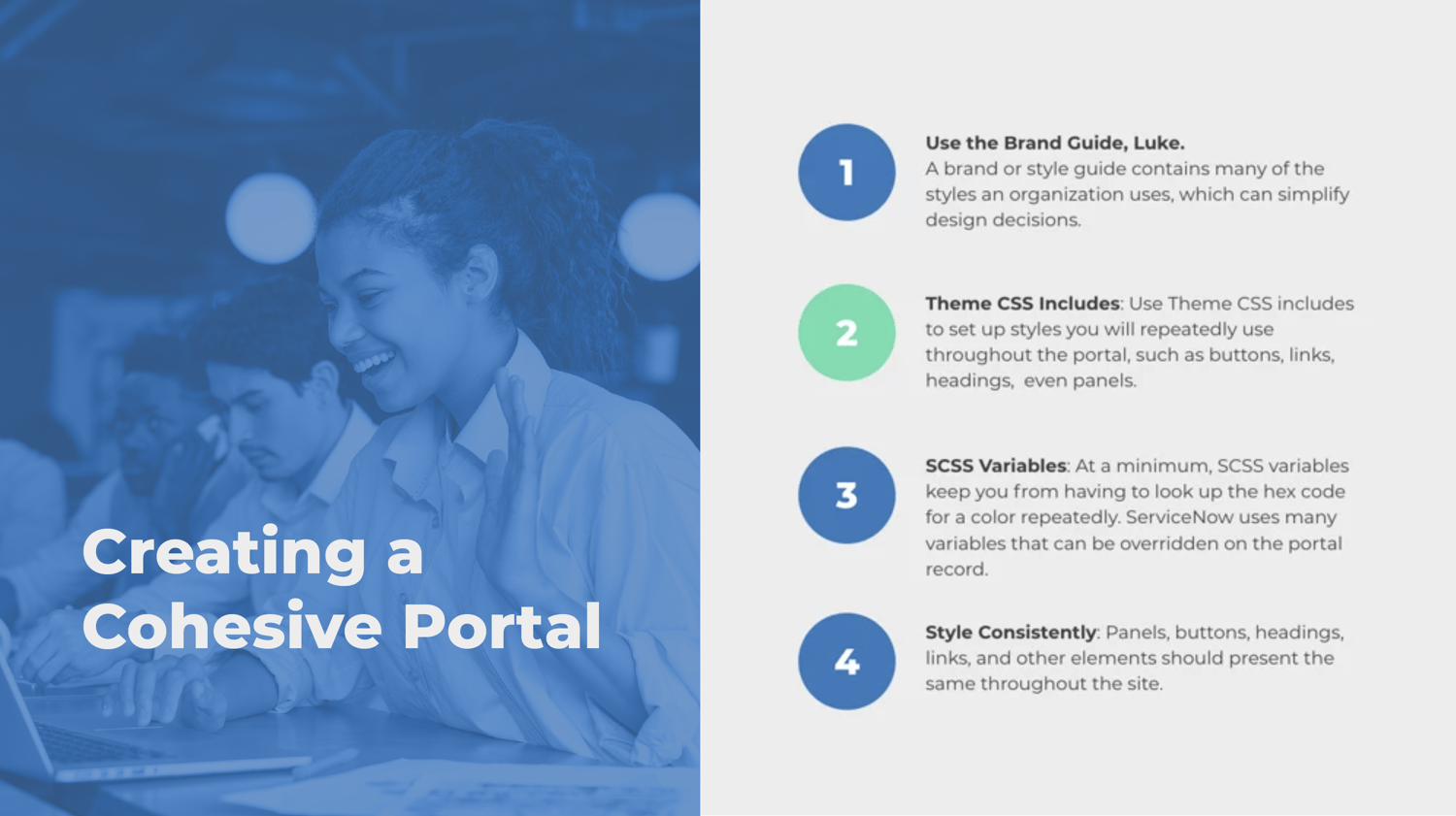 Creating a Cohesive Portal

1

Use the Brand Guide, Luke.
A brand or style guide contains many of the styles an organization uses, which can simplify design decisions.

2

Theme CSS Includes: Use Theme CSS includes to set up styles you will repeatedly use throughout the portal, such as buttons, links, headings, even panels.

3

SCSS Variables: At a minimum, SCSS variables keep you from having to look up the hex code for a color repeatedly. ServiceNow uses many variables that can be overridden on the portal record.

4

Style Consistently: Panels, buttons, headings, links, and other elements should present the same throughout the site.